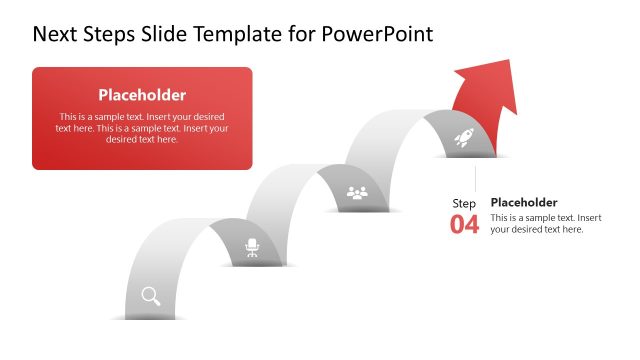 Next Steps Slide Template for PowerPoint

Placeholder

This is a sample text. Insert your desired text here. This is a sample text. Insert your desired text here.

Step 04

Placeholder

This is a sample text. Insert your desired text here.